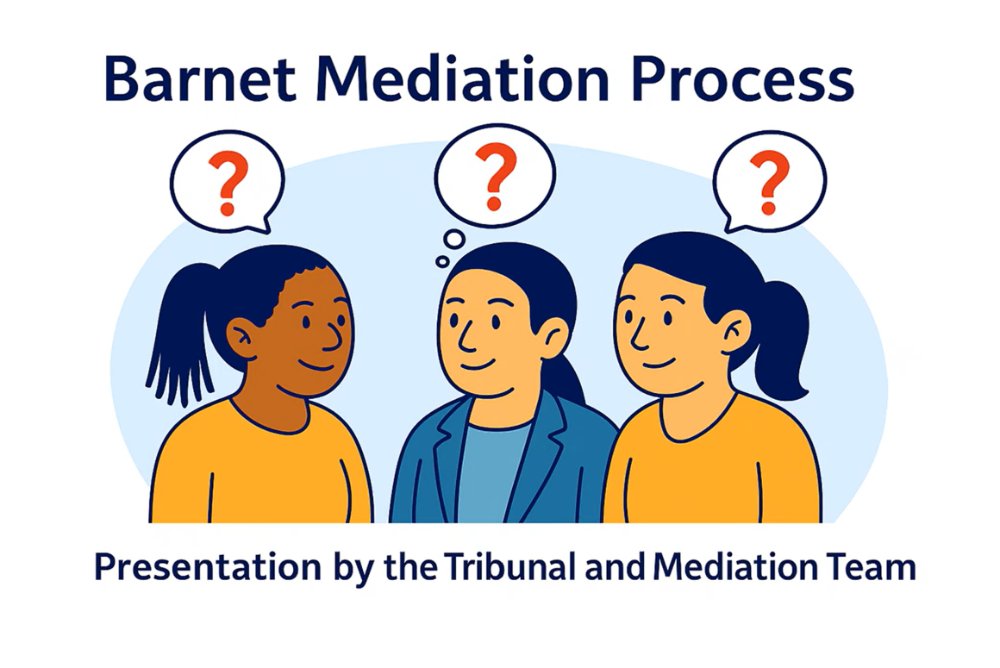 Barnet Mediation Process

?

?

?

Presentation by the Tribunal and Mediation Team